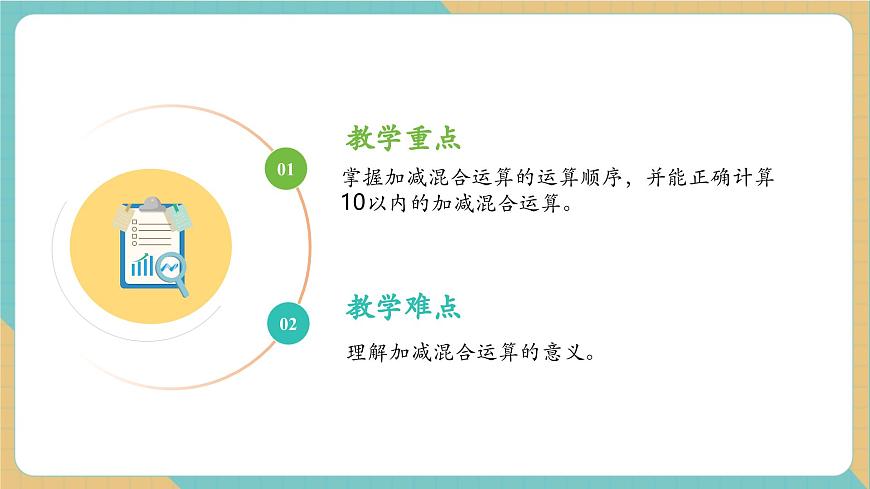 01

教学重点

掌握加减混合运算的运算顺序，并能正确计算10以内的加减混合运算。

02

教学难点

理解加减混合运算的意义。